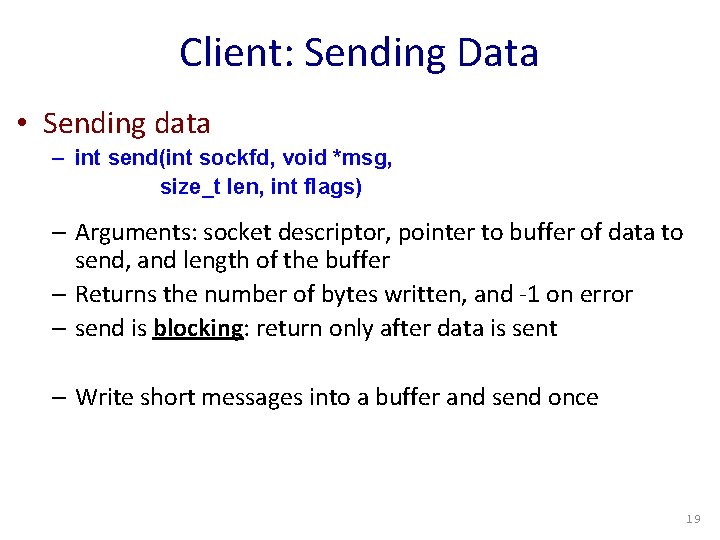 Client: Sending Data

• Sending data
– int send(int sockfd, void *msg, size_t len, int flags)
– Arguments: socket descriptor, pointer to buffer of data to send, and length of the buffer
– Returns the number of bytes written, and -1 on error
– send is blocking: return only after data is sent

– Write short messages into a buffer and send once

19